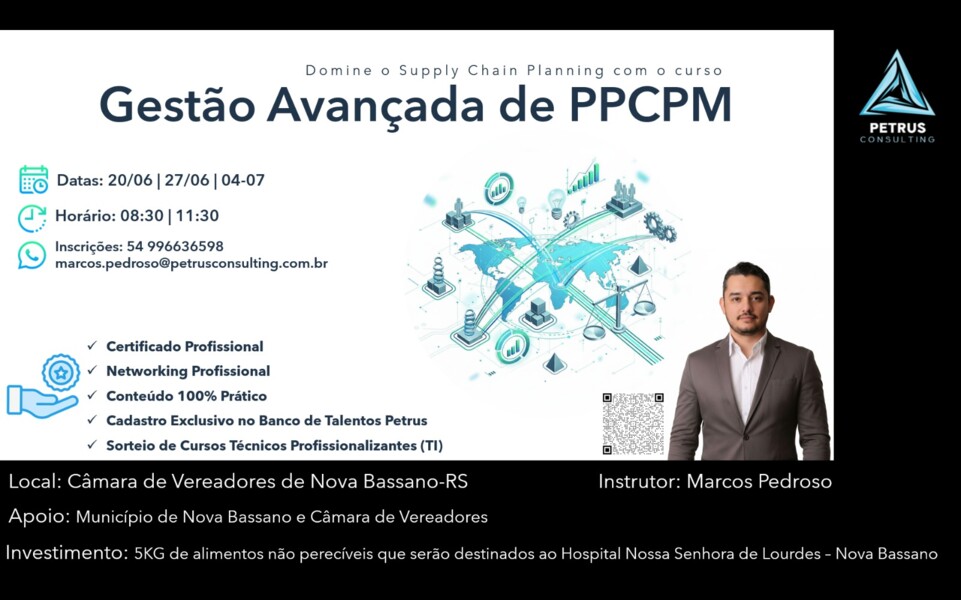 Domine o Supply Chain Planning com o curso

Gestão Avançada de PPCPM

PETRUS
CONSULTING

Datas: 20/06 | 27/06 | 04-07

Horário: 08:30 | 11:30

Inscrições: 54 996636598
marcos.pedroso@petrusconsulting.com.br

✓ Certificado Profissional
✓ Networking Profissional
✓ Conteúdo 100% Prático
✓ Cadastro Exclusivo no Banco de Talentos Petrus
✓ Sorteio de Cursos Técnicos Profissionalizantes (TI)

Local: Câmara de Vereadores de Nova Bassano-RS

Instrutor: Marcos Pedroso

Apoio: Município de Nova Bassano e Câmara de Vereadores

Investimento: 5KG de alimentos não perecíveis que serão destinados ao Hospital Nossa Senhora de Lourdes – Nova Bassano